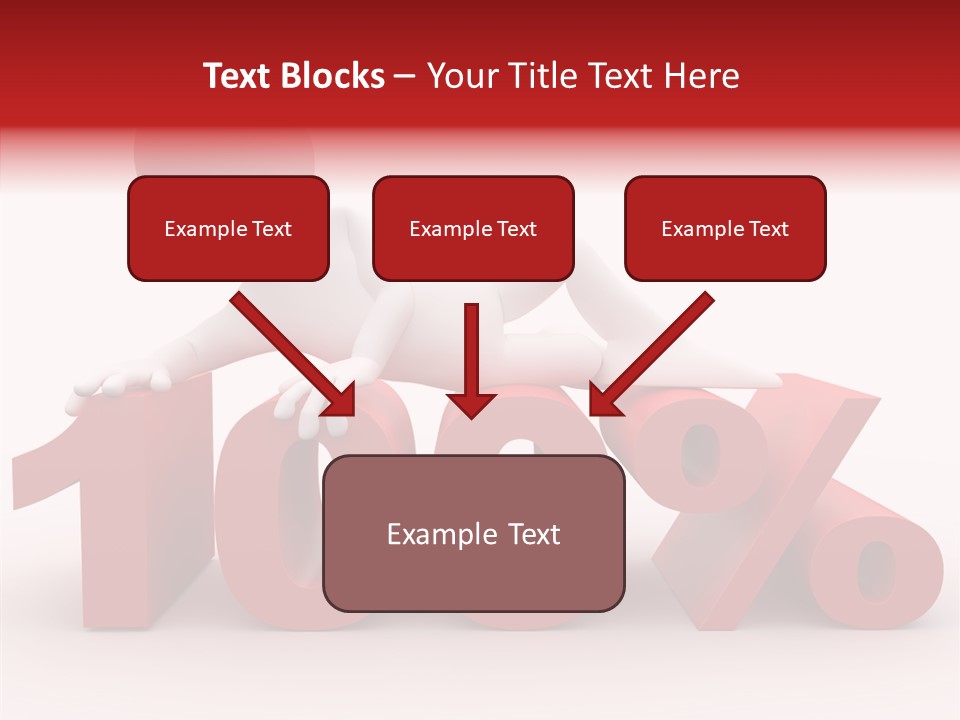 Text Blocks – Your Title Text Here

Example Text

Example Text

Example Text

Example Text

100%